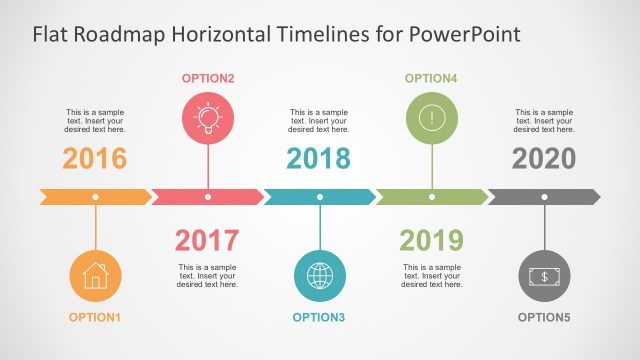 Flat Roadmap Horizontal Timelines for PowerPoint

OPTION2

OPTION4

This is a sample text. Insert your desired text here.

2016

This is a sample text. Insert your desired text here.

2018

This is a sample text. Insert your desired text here.

2020

2017

This is a sample text. Insert your desired text here.

2019

This is a sample text. Insert your desired text here.

$

OPTION1

OPTION3

OPTION5